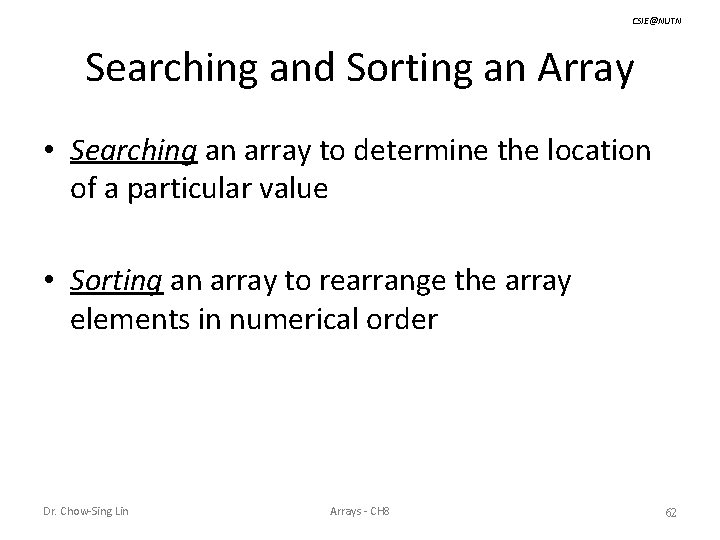 CSIE@NUTN

Searching and Sorting an Array

• Searching an array to determine the location of a particular value

• Sorting an array to rearrange the array elements in numerical order

Dr. Chow-Sing Lin

Arrays - CH8

62